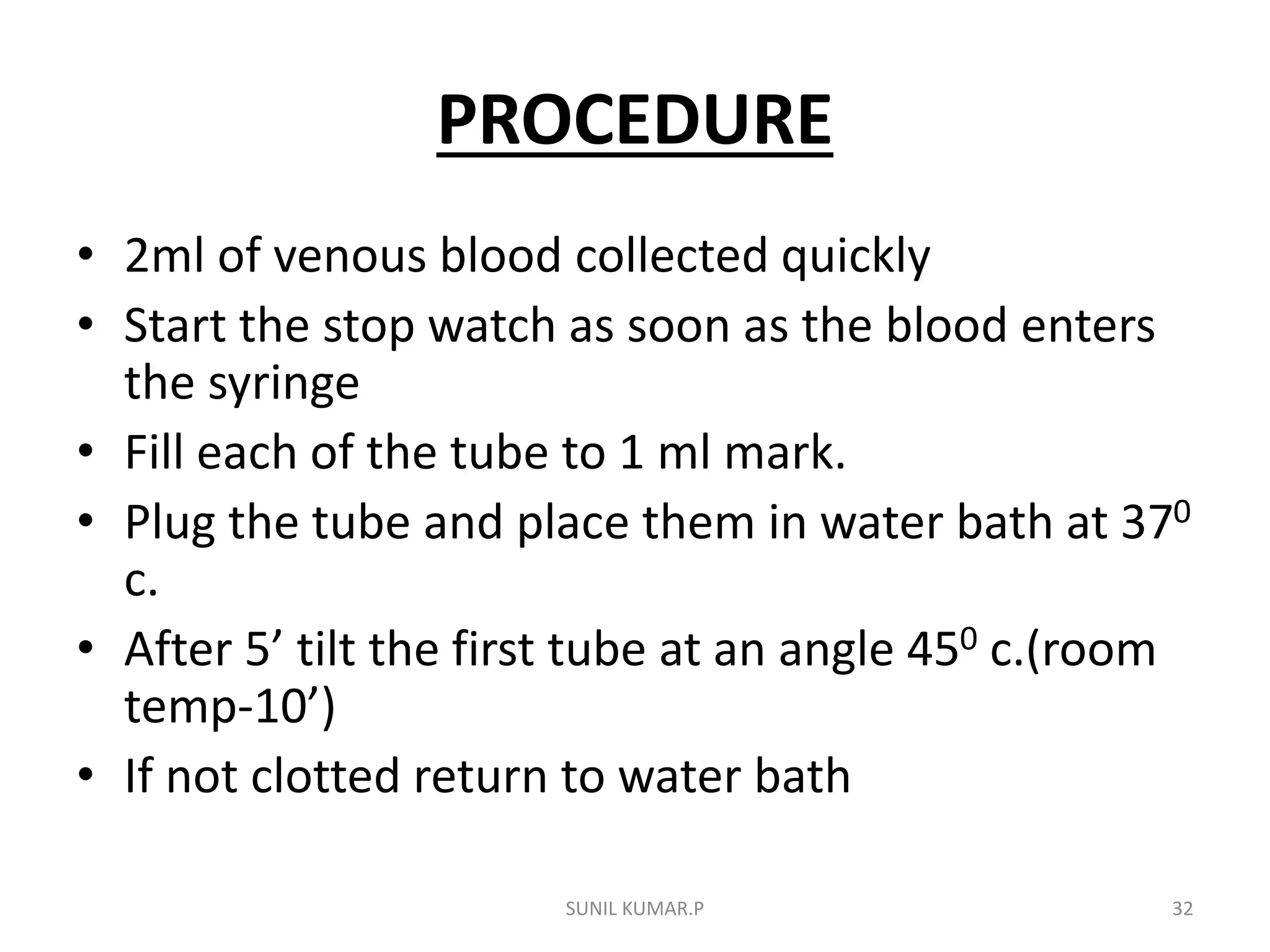 PROCEDURE

• 2ml of venous blood collected quickly
• Start the stop watch as soon as the blood enters the syringe
• Fill each of the tube to 1 ml mark.
• Plug the tube and place them in water bath at $37^0$ c.
• After 5’ tilt the first tube at an angle $45^0$ c.(room temp-10’)
• If not clotted return to water bath

SUNIL KUMAR.P

32